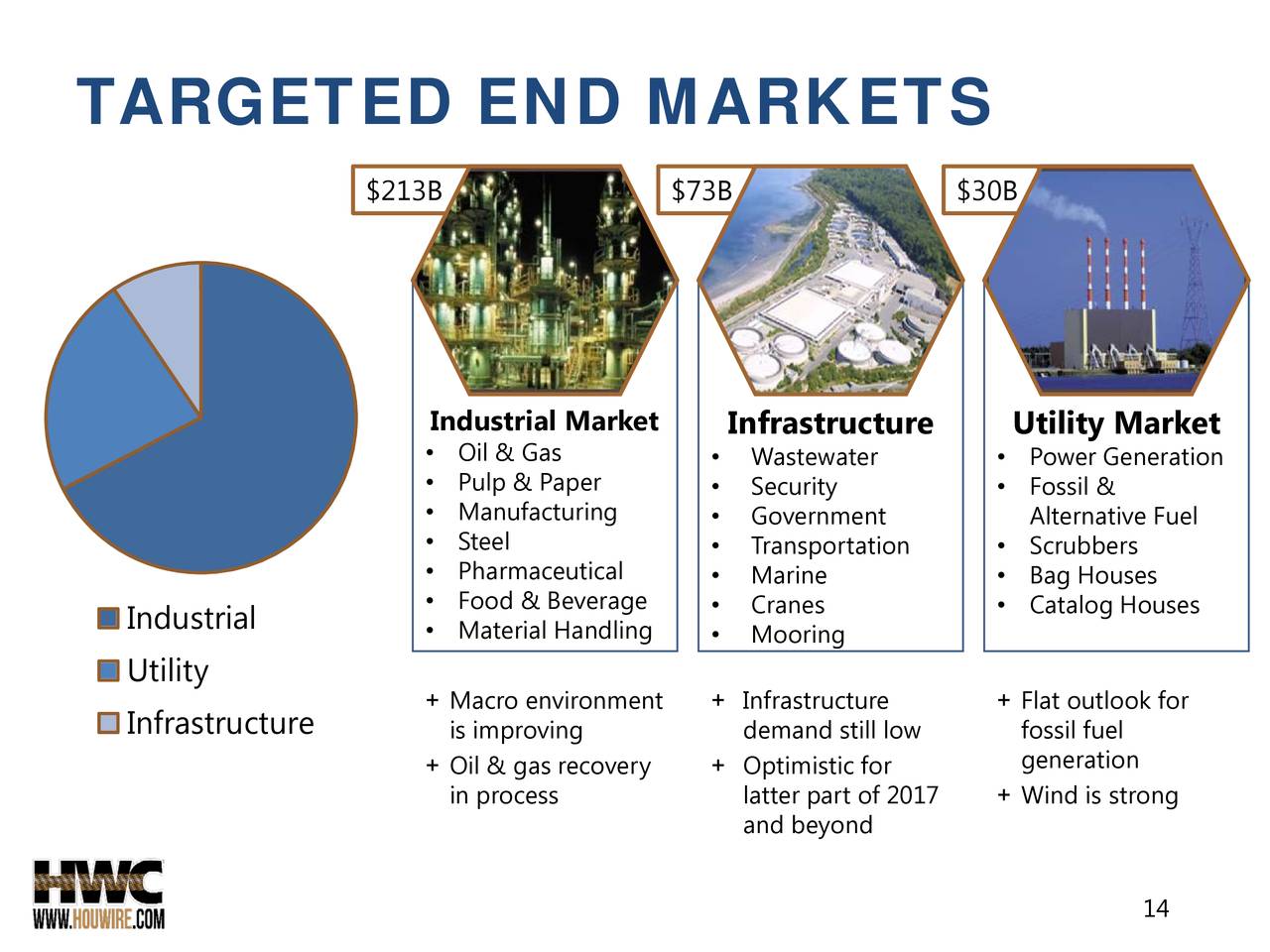 TARGETED END MARKETS

$213B

$73B

$30B

Industrial

Utility

Infrastructure

Industrial Market
• Oil & Gas
• Pulp & Paper
• Manufacturing
• Steel
• Pharmaceutical
• Food & Beverage
• Material Handling

+ Macro environment is improving
+ Oil & gas recovery in process

Infrastructure
• Wastewater
• Security
• Government
• Transportation
• Marine
• Cranes
• Mooring

+ Infrastructure demand still low
+ Optimistic for latter part of 2017 and beyond

Utility Market
• Power Generation
• Fossil & Alternative Fuel
• Scrubbers
• Bag Houses
• Catalog Houses

+ Flat outlook for fossil fuel generation
+ Wind is strong

HWC
WWW.HOUWIRE.COM

14